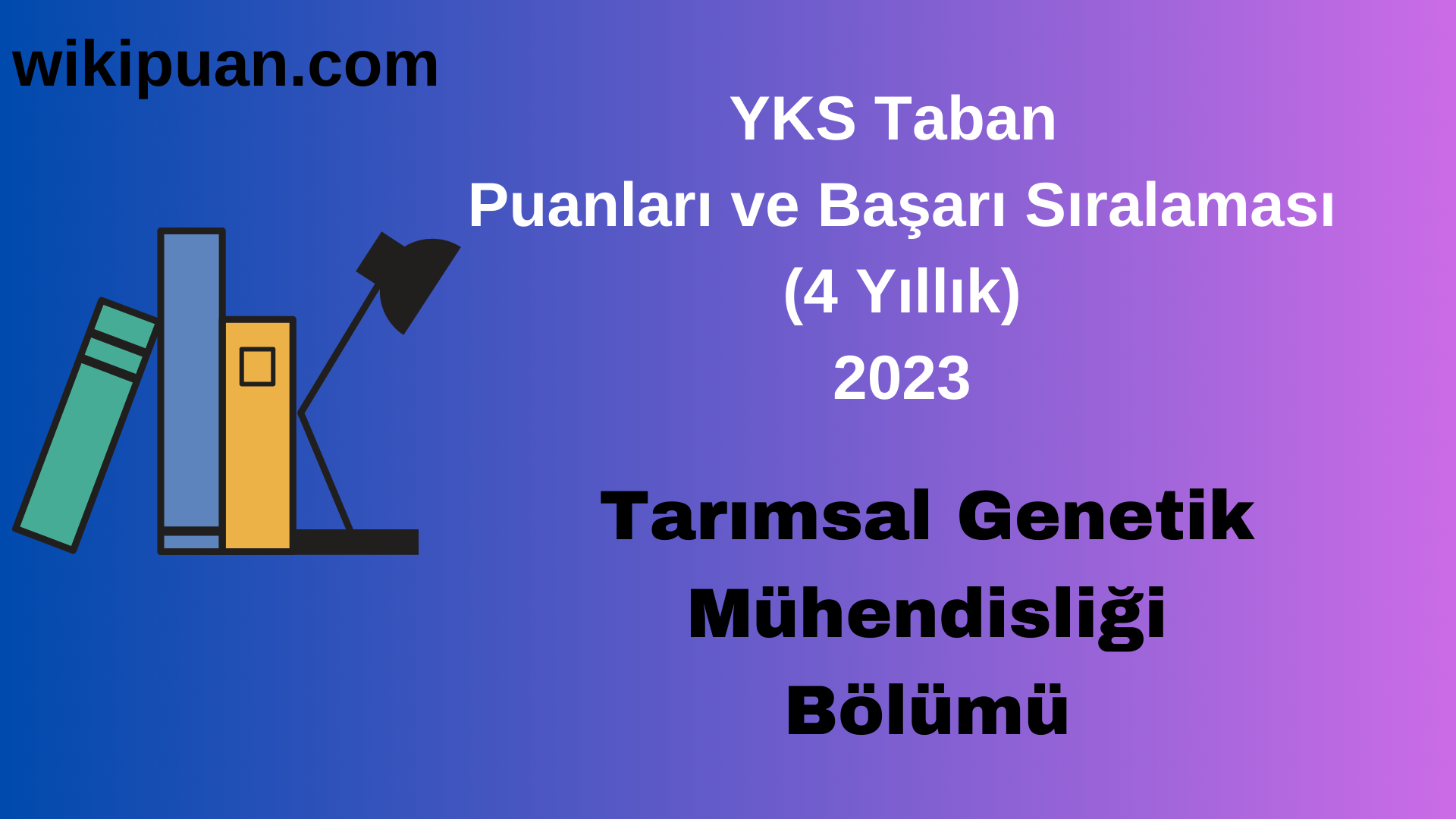 wikipuan.com

YKS Taban
Puanları ve Başarı Sıralaması
(4 Yıllık)
2023

Tarımsal Genetik
Mühendisliği
Bölümü